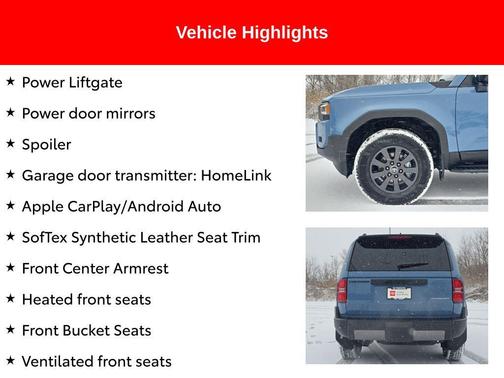 Vehicle Highlights

★ Power Liftgate
★ Power door mirrors
★ Spoiler
★ Garage door transmitter: HomeLink
★ Apple CarPlay/Android Auto
★ SofTex Synthetic Leather Seat Trim
★ Front Center Armrest
★ Heated front seats
★ Front Bucket Seats
★ Ventilated front seats